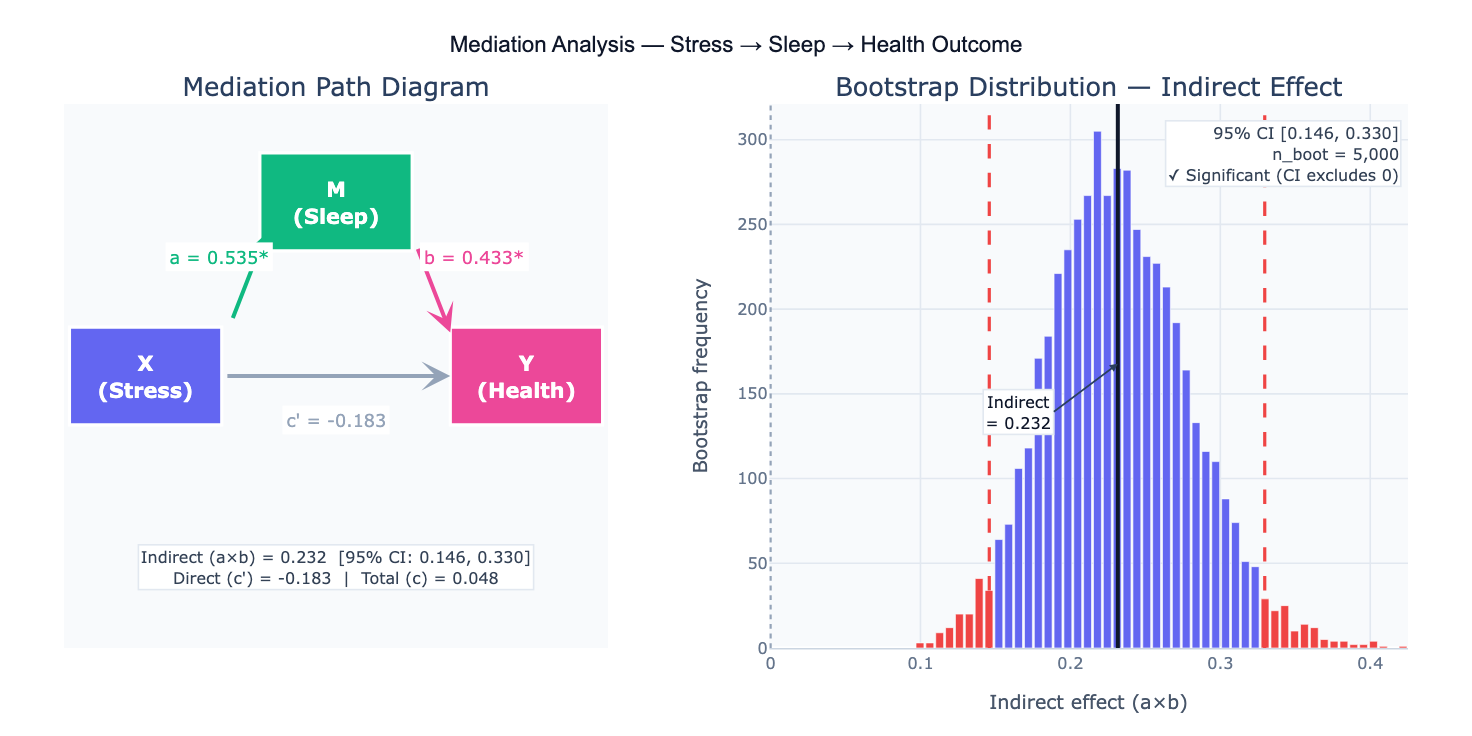 Mediation Analysis — Stress → Sleep → Health Outcome

Mediation Path Diagram

M
(Sleep)

a = 0.535*

b = 0.433*

X
(Stress)

Y
(Health)

c' = -0.183

Indirect (a×b) = 0.232 [95% CI: 0.146, 0.330]
Direct (c') = -0.183 | Total (c) = 0.048

Bootstrap Distribution — Indirect Effect

95% CI [0.146, 0.330]
n_boot = 5,000
✓ Significant (CI excludes 0)

Indirect
= 0.232

Bootstrap frequency

300
250
200
150
100
50
0

0
0.1
0.2
0.3
0.4

Indirect effect (a×b)